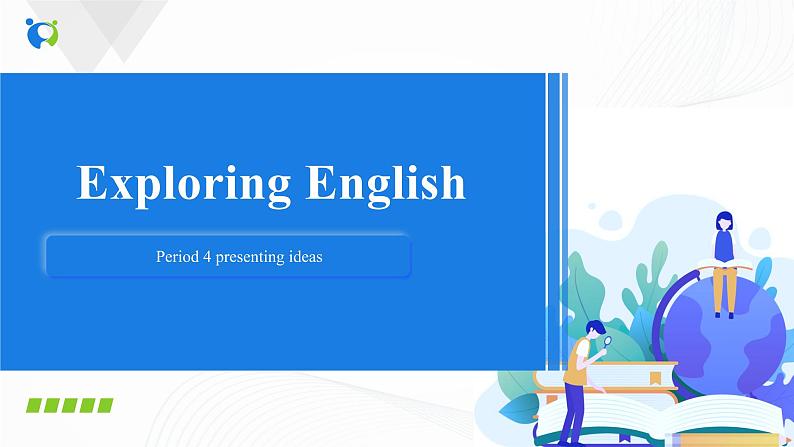 Exploring English

Period 4 presenting ideas